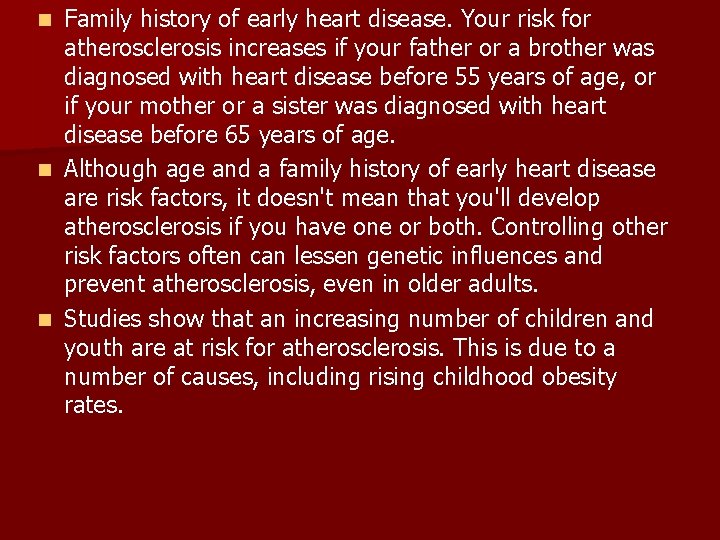 • Family history of early heart disease. Your risk for atherosclerosis increases if your father or a brother was diagnosed with heart disease before 55 years of age, or if your mother or a sister was diagnosed with heart disease before 65 years of age.

• Although age and a family history of early heart disease are risk factors, it doesn't mean that you'll develop atherosclerosis if you have one or both. Controlling other risk factors often can lessen genetic influences and prevent atherosclerosis, even in older adults.

• Studies show that an increasing number of children and youth are at risk for atherosclerosis. This is due to a number of causes, including rising childhood obesity rates.